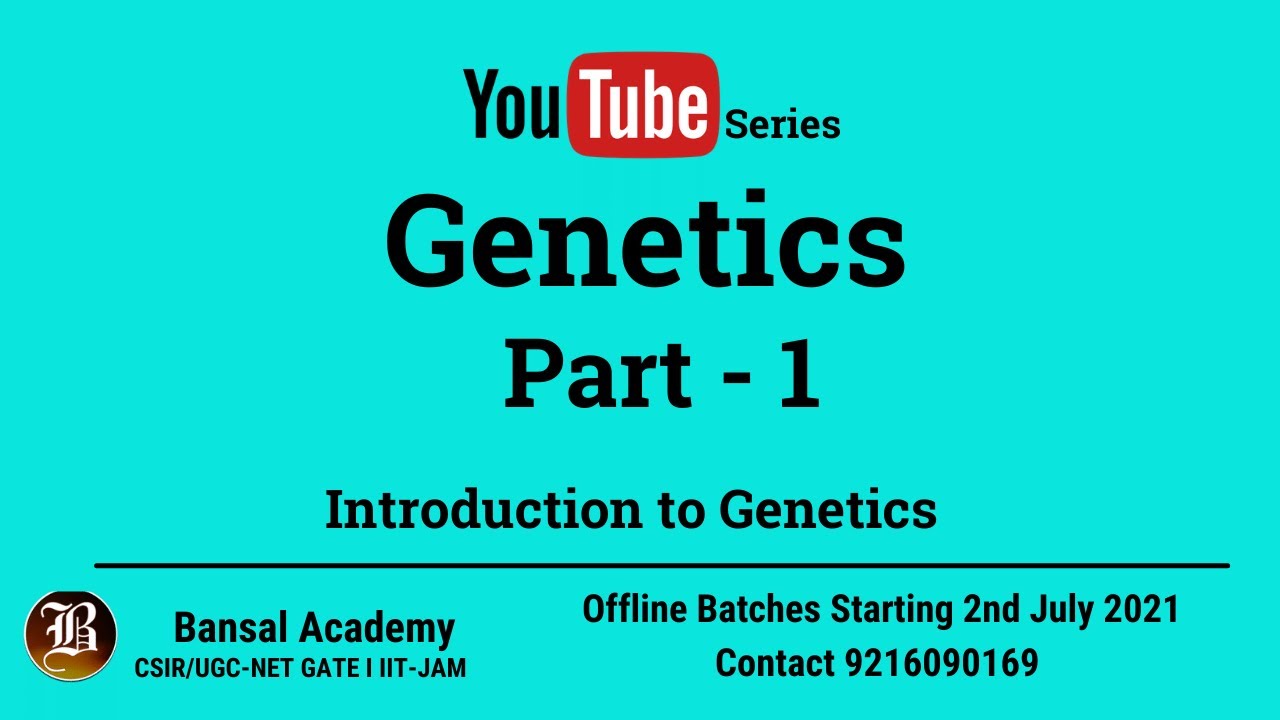 YouTube Series

Genetics

Part - 1

Introduction to Genetics

B

Bansal Academy
CSIR/UGC-NET GATE I IIT-JAM

Offline Batches Starting 2nd July 2021
Contact 9216090169